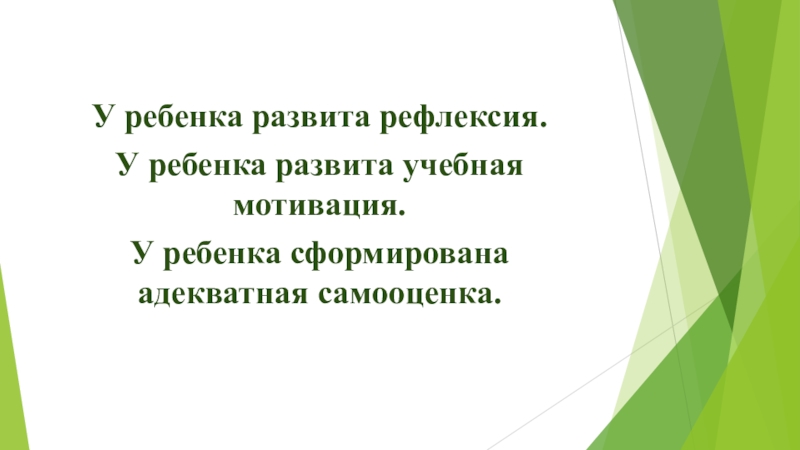 У ребенка развита рефлексия.

У ребенка развита учебная мотивация.

У ребенка сформирована адекватная самооценка.